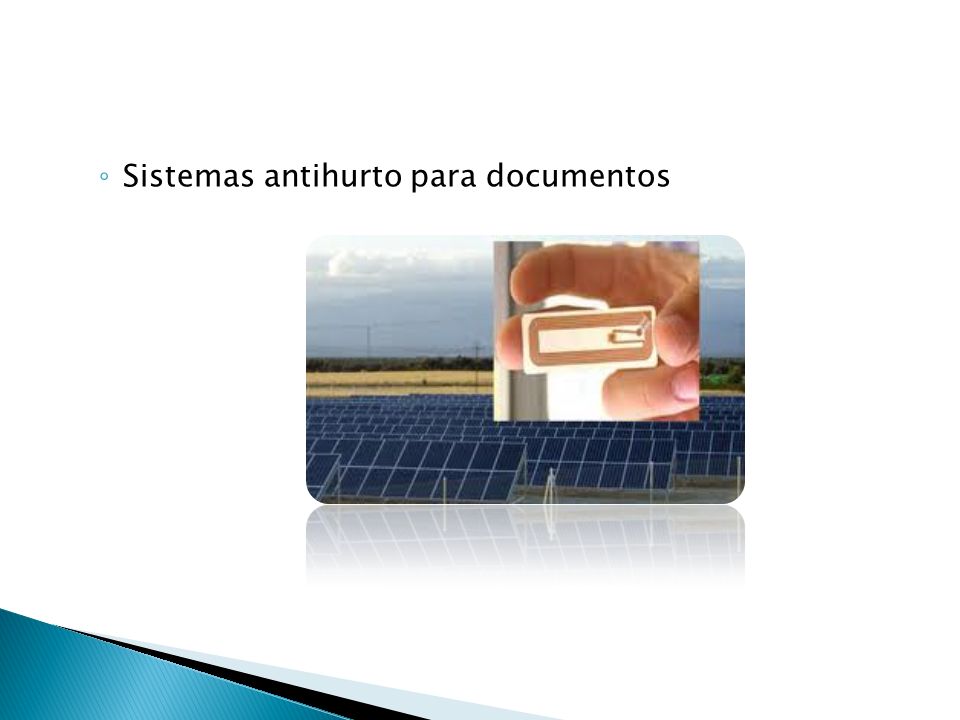 ◦ Sistemas antihurto para documentos